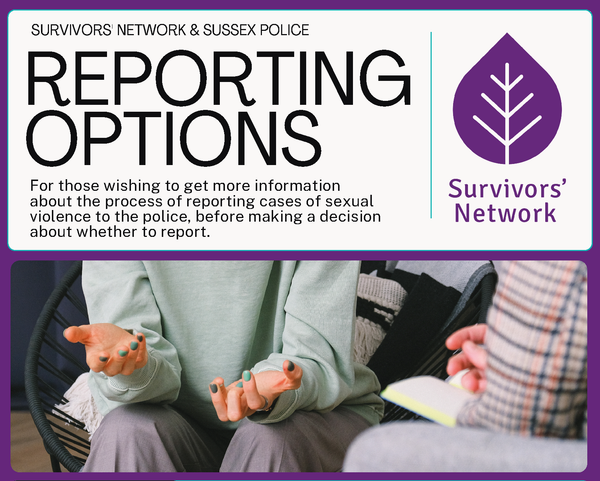 SURVIVORS' NETWORK & SUSSEX POLICE

REPORTING OPTIONS

For those wishing to get more information about the process of reporting cases of sexual violence to the police, before making a decision about whether to report.

Survivors' Network